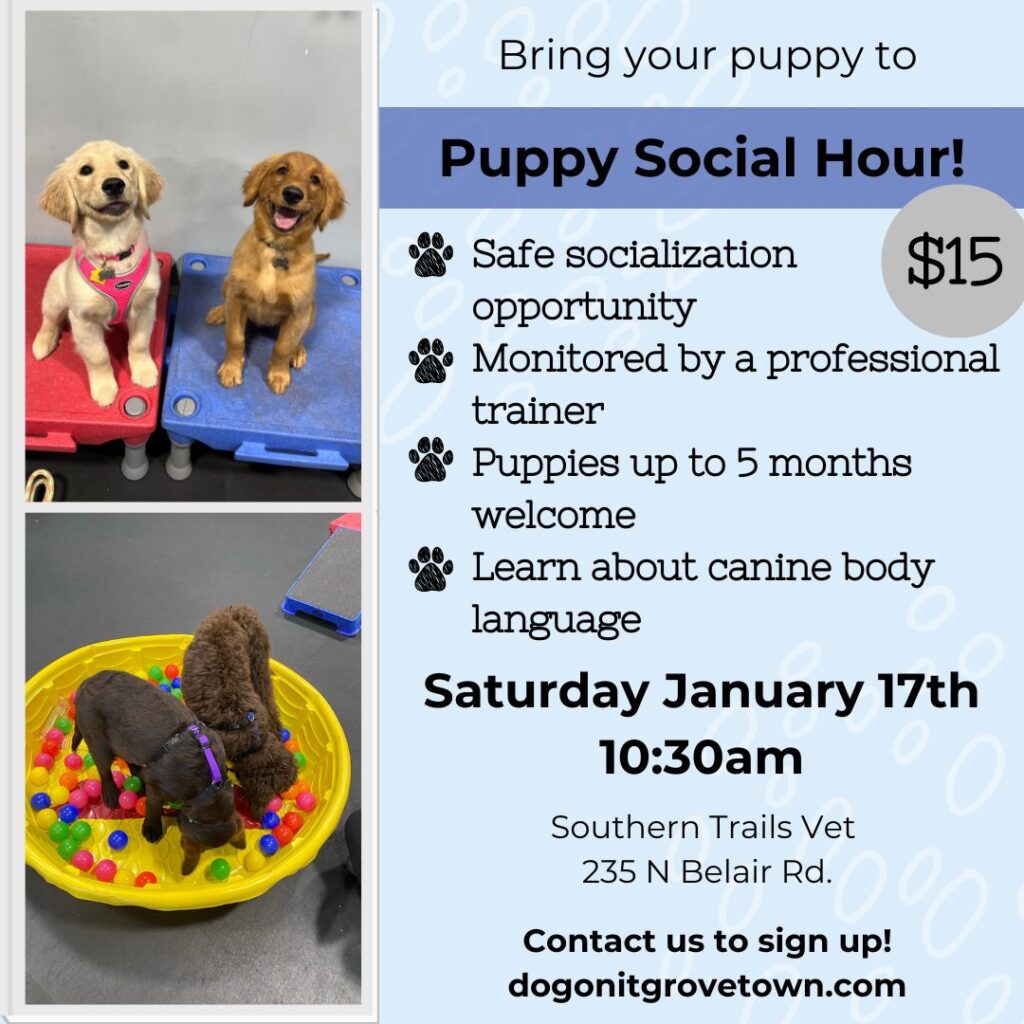 Bring your puppy to

Puppy Social Hour!

$15

Safe socialization opportunity
Monitored by a professional trainer
Puppies up to 5 months welcome
Learn about canine body language

Saturday January 17th
10:30am

Southern Trails Vet
235 N Belair Rd.

Contact us to sign up!
dogonitgrovetown.com